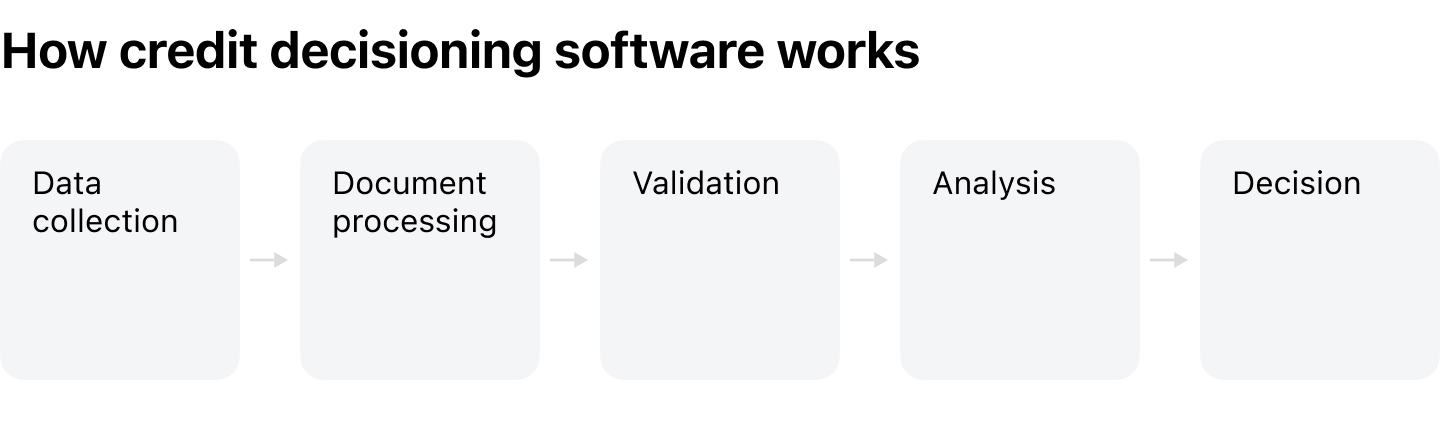 How credit decisioning software works

Data collection

Document processing

Validation

Analysis

Decision